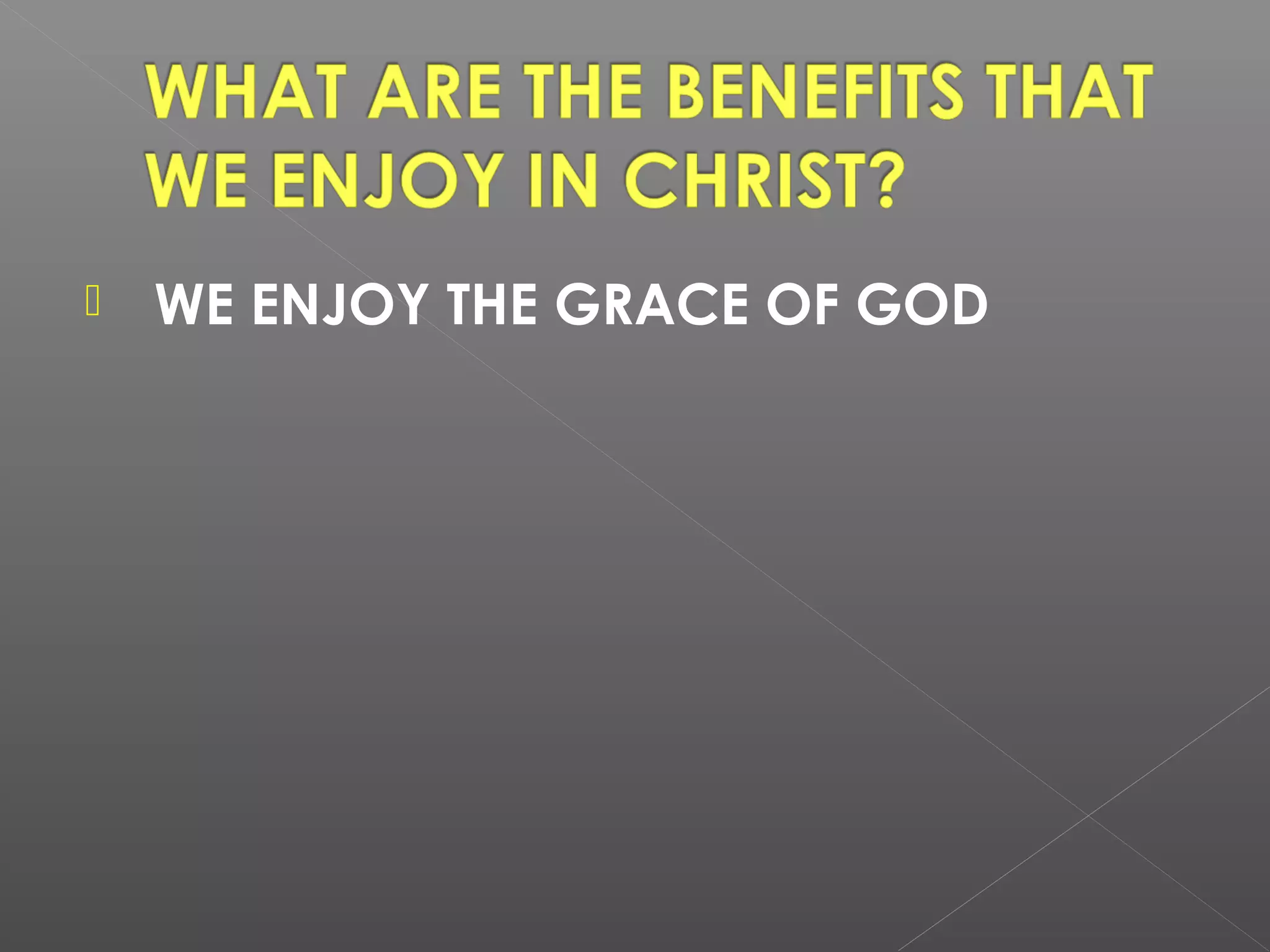 WHAT ARE THE BENEFITS THAT WE ENJOY IN CHRIST?

WE ENJOY THE GRACE OF GOD